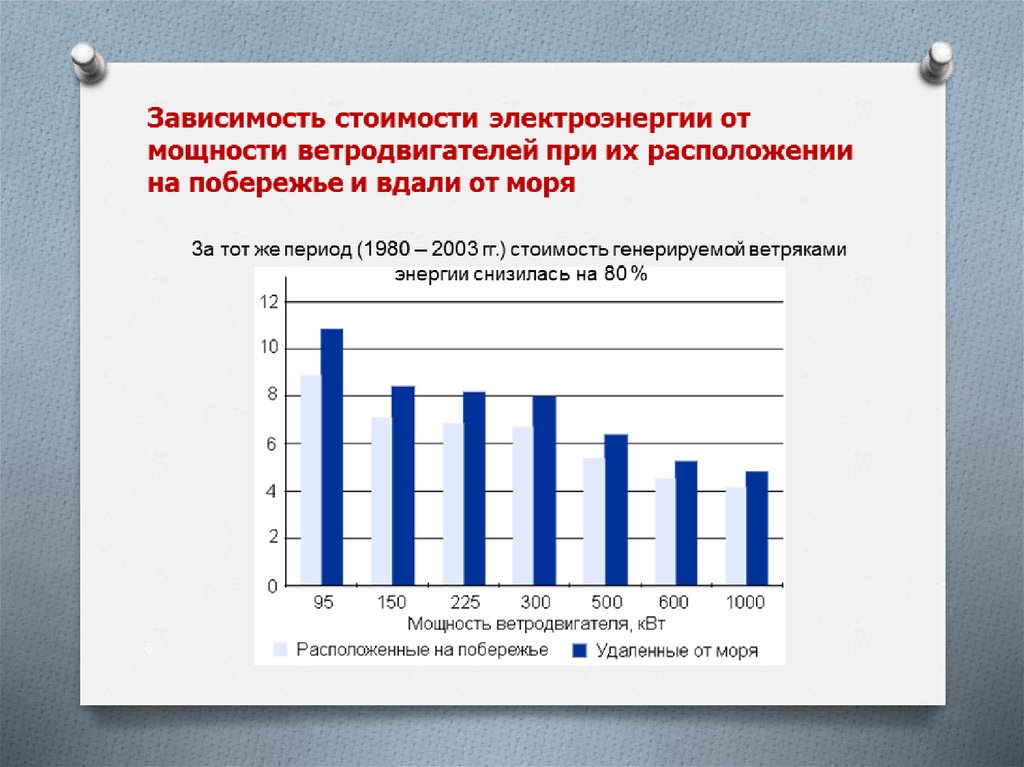 Зависимость стоимости электроэнергии от мощности ветродвигателей при их расположении на побережье и вдали от моря

За тот же период (1980 – 2003 гг.) стоимость генерируемой ветряками энергии снизилась на 80 %

12
10
8
6
4
2
0

95 150 225 300 500 600 1000
Мощность ветродвигателя, кВт

Расположенные на побережье
Удаленные от моря

6